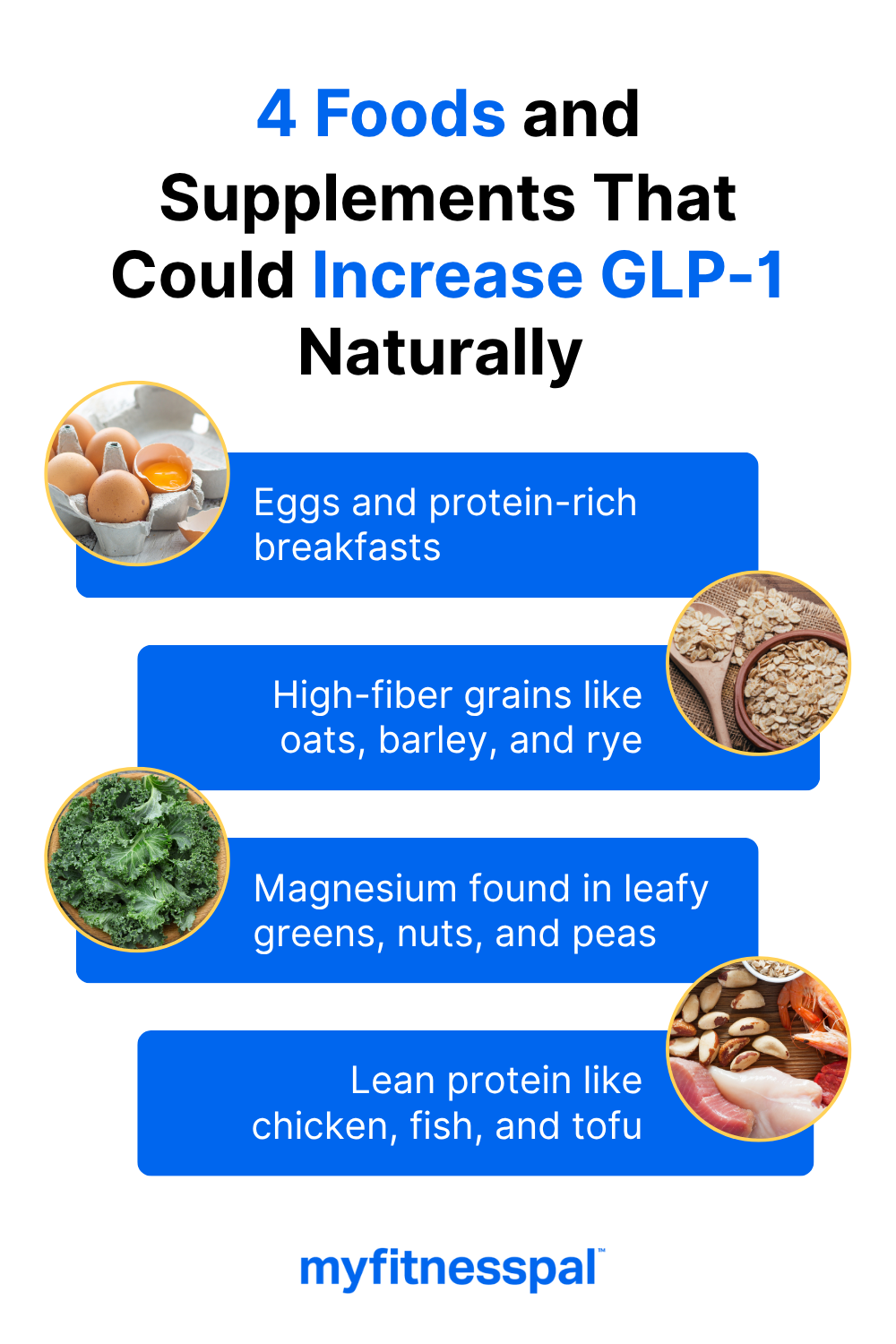 4 Foods and Supplements That Could Increase GLP-1 Naturally

Eggs and protein-rich breakfasts

High-fiber grains like oats, barley, and rye

Magnesium found in leafy greens, nuts, and peas

Lean protein like chicken, fish, and tofu

myfitnesspal™